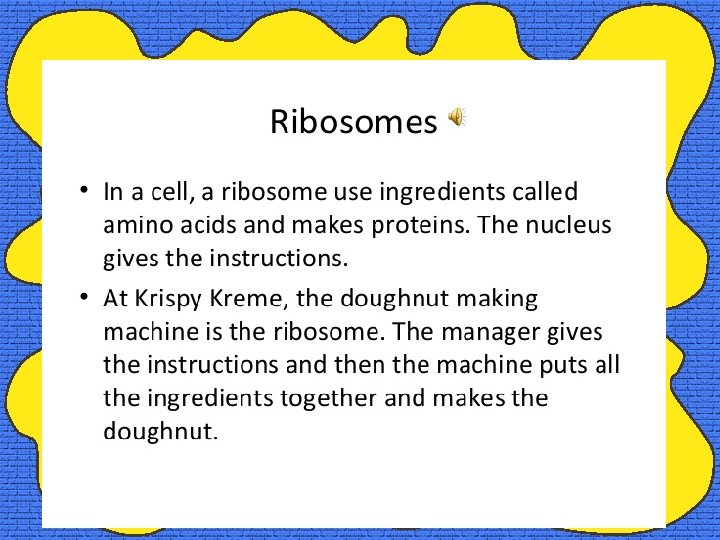 Ribosomes

• In a cell, a ribosome use ingredients called amino acids and makes proteins. The nucleus gives the instructions.

• At Krispy Kreme, the doughnut making machine is the ribosome. The manager gives the instructions and then the machine puts all the ingredients together and makes the doughnut.